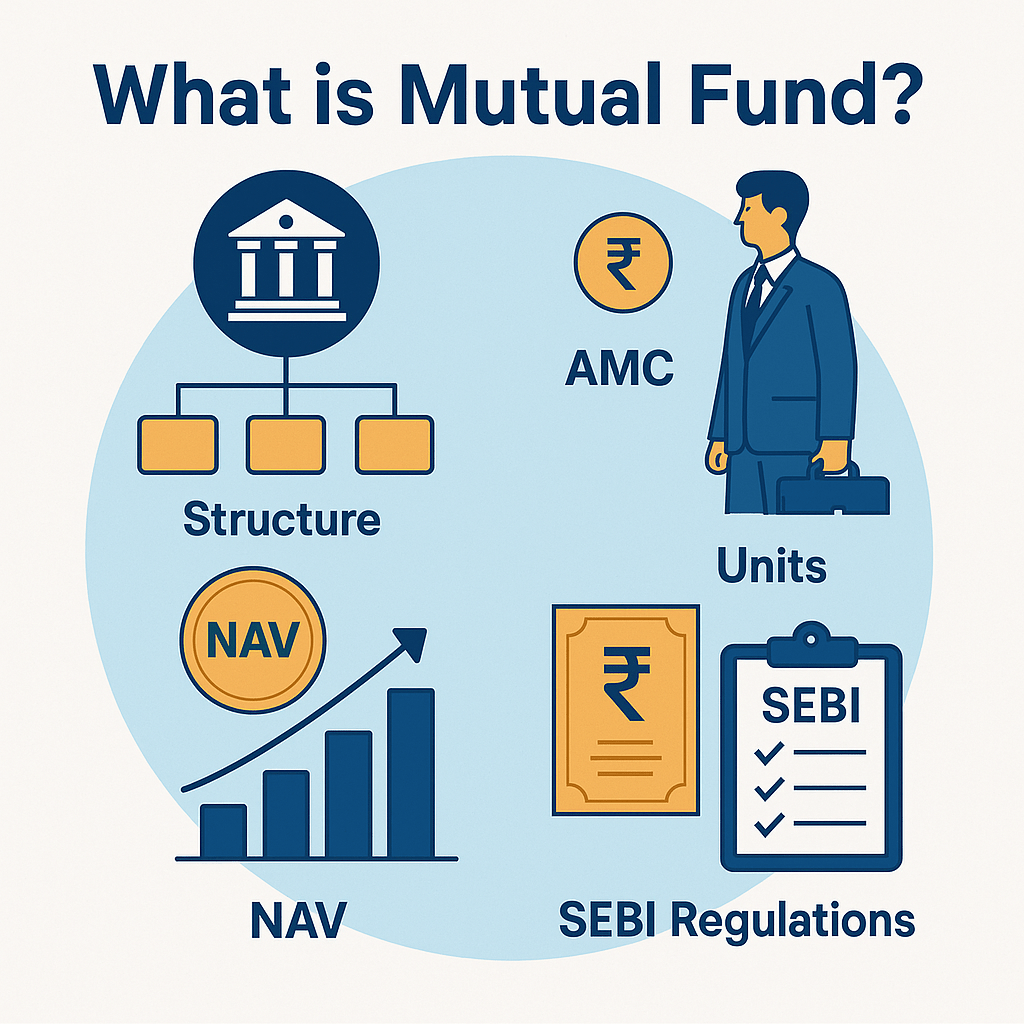 What is Mutual Fund?

Structure

₹

AMC

Units

NAV

NAV

₹

SEBI

SEBI Regulations